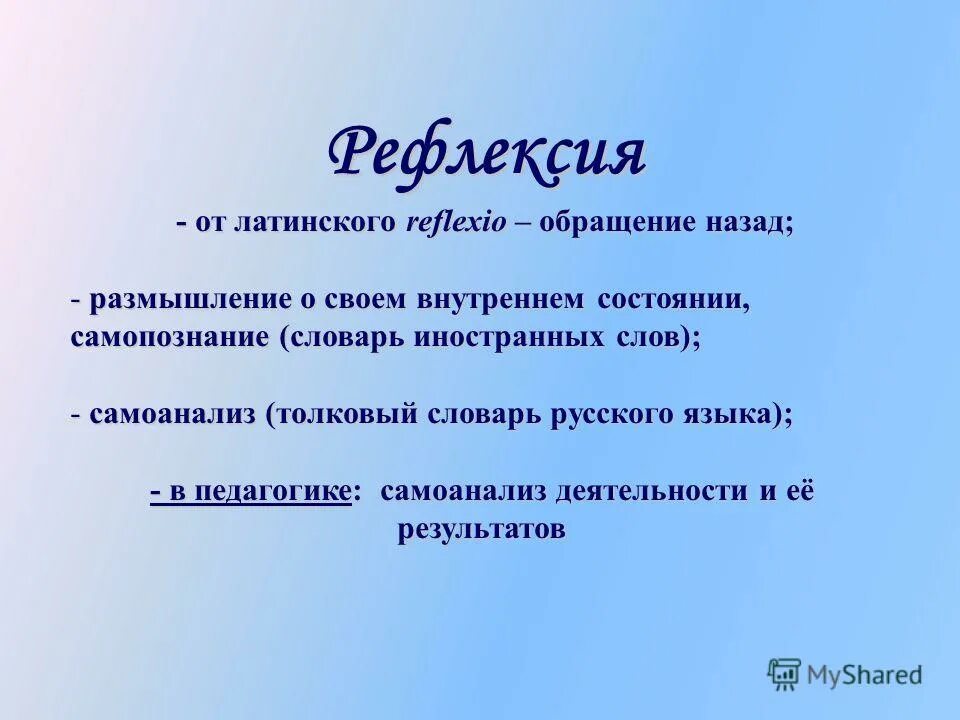 Рефлексия

- от латинского reflexio – обращение назад;

- размышление о своем внутреннем состоянии, самопознание (словарь иностранных слов);

- самоанализ (толковый словарь русского языка);

- в педагогике: самоанализ деятельности и её результатов

MyShared